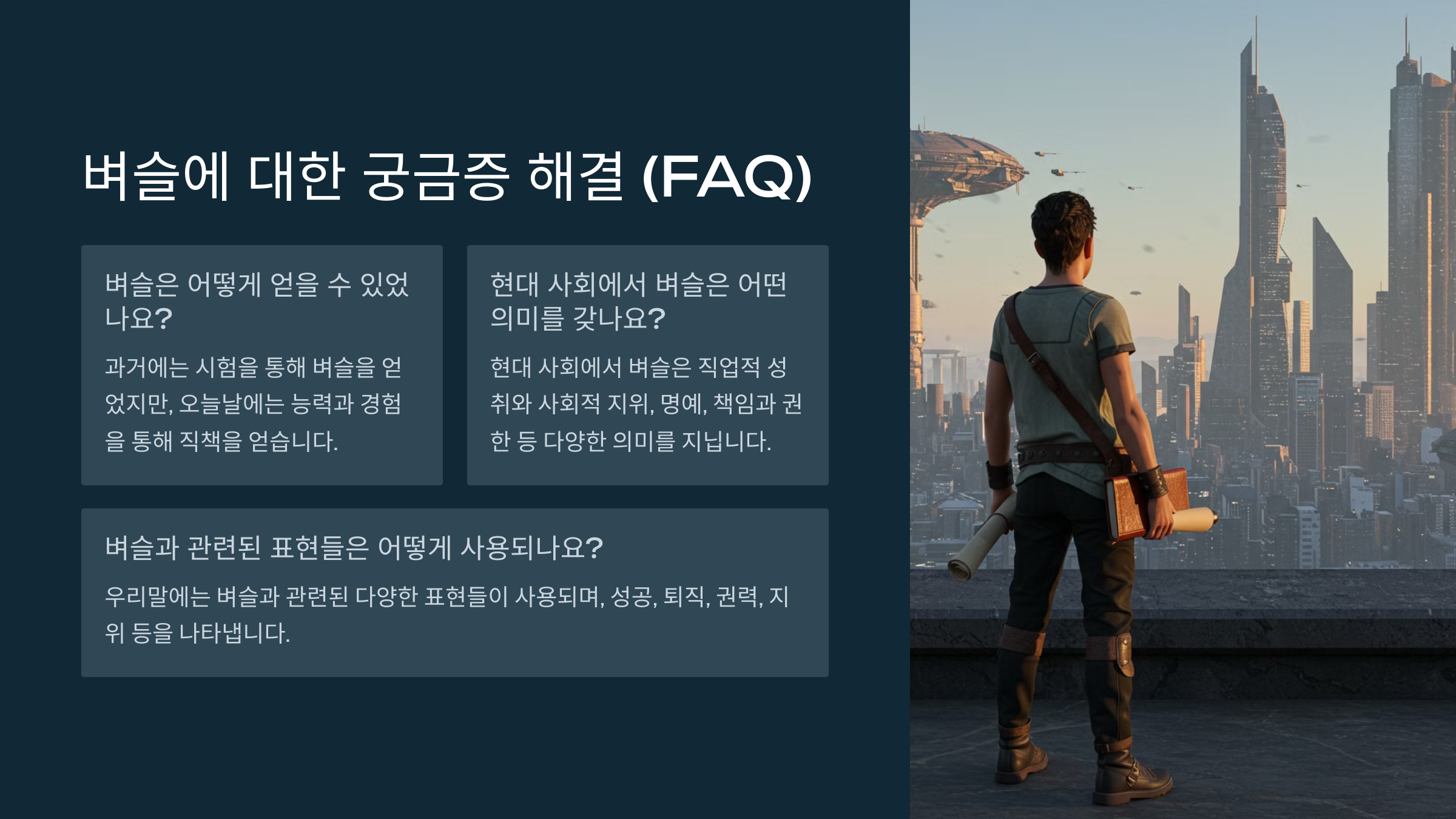 벼슬에 대한 궁금증 해결 (FAQ)

벼슬은 어떻게 얻을 수 있었나요?

과거에는 시험을 통해 벼슬을 얻었지만, 오늘날에는 능력과 경험을 통해 직책을 얻습니다.

현대 사회에서 벼슬은 어떤 의미를 갖나요?

현대 사회에서 벼슬은 직업적 성취와 사회적 지위, 명예, 책임과 권한 등 다양한 의미를 지닙니다.

벼슬과 관련된 표현들은 어떻게 사용되나요?

우리말에는 벼슬과 관련된 다양한 표현들이 사용되며, 성공, 퇴직, 권력, 지위 등을 나타냅니다.